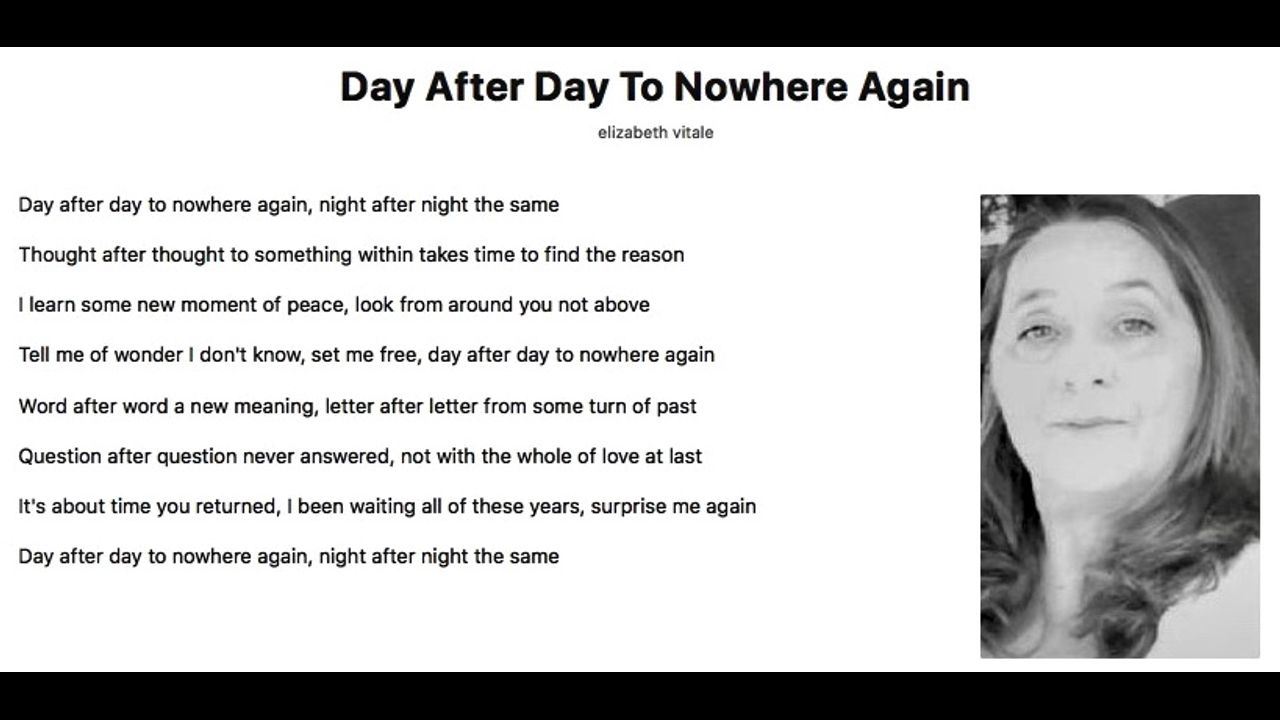 Day After Day To Nowhere Again

elizabeth vitale

Day after day to nowhere again, night after night the same

Thought after thought to something within takes time to find the reason

I learn some new moment of peace, look from around you not above

Tell me of wonder I don't know, set me free, day after day to nowhere again

Word after word a new meaning, letter after letter from some turn of past

Question after question never answered, not with the whole of love at last

It's about time you returned, I been waiting all of these years, surprise me again

Day after day to nowhere again, night after night the same